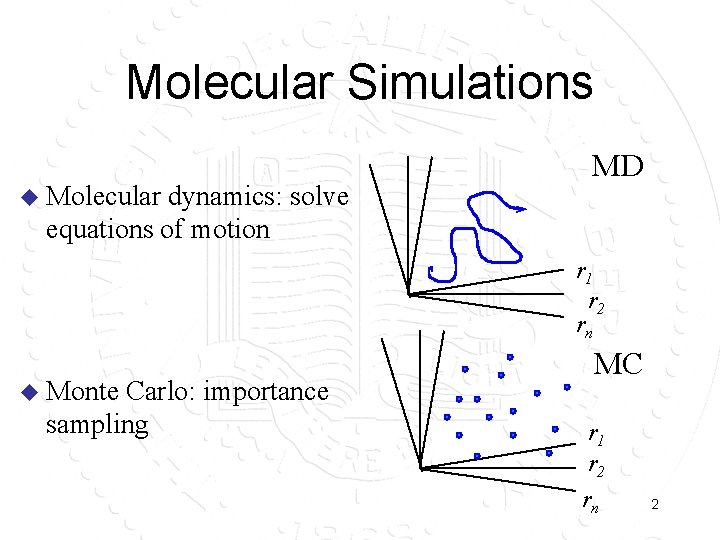 Molecular Simulations

◆ Molecular dynamics: solve equations of motion

MD

$r_1$
$r_2$
$r_n$

◆ Monte Carlo: importance sampling

MC

$r_1$
$r_2$
$r_n$

2